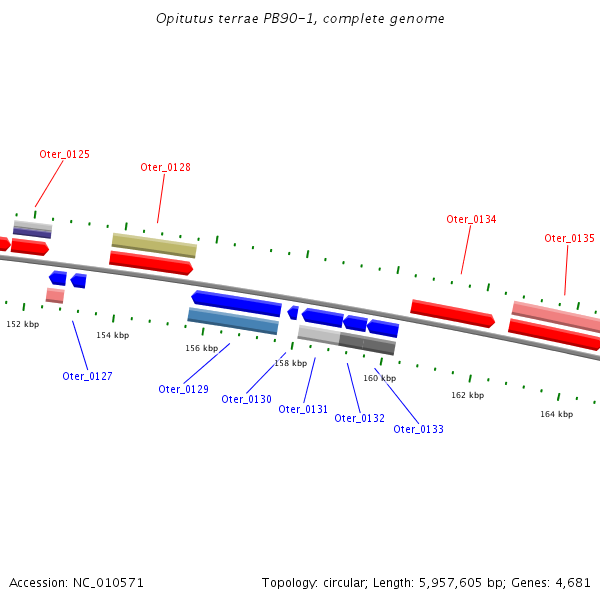 Opitutus terrae PB90-1, complete genome

Oter_0125

Oter_0128

Oter_0134

Oter_0135

152 kbp

154 kbp

156 kbp

158 kbp

160 kbp

162 kbp

164 kbp

Oter_0127

Oter_0129

Oter_0130

Oter_0131

Oter_0132

Oter_0133

Accession: NC_010571

Topology: circular; Length: 5,957,605 bp; Genes: 4,681